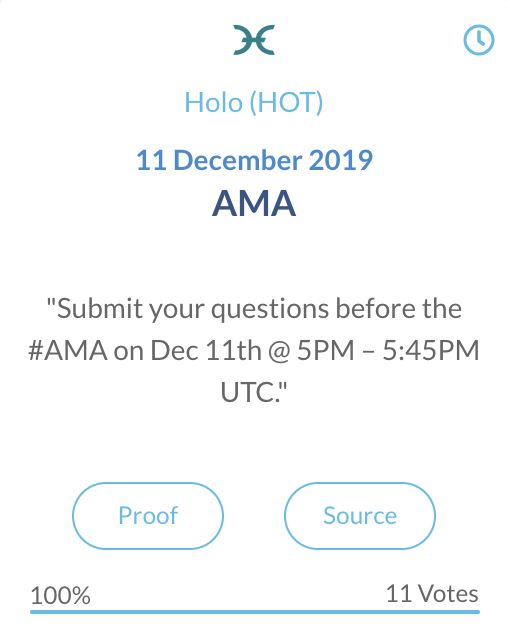 Holo (HOT)

11 December 2019

AMA

"Submit your questions before the #AMA on Dec 11th @ 5PM – 5:45PM UTC."

Proof

Source

100%

11 Votes